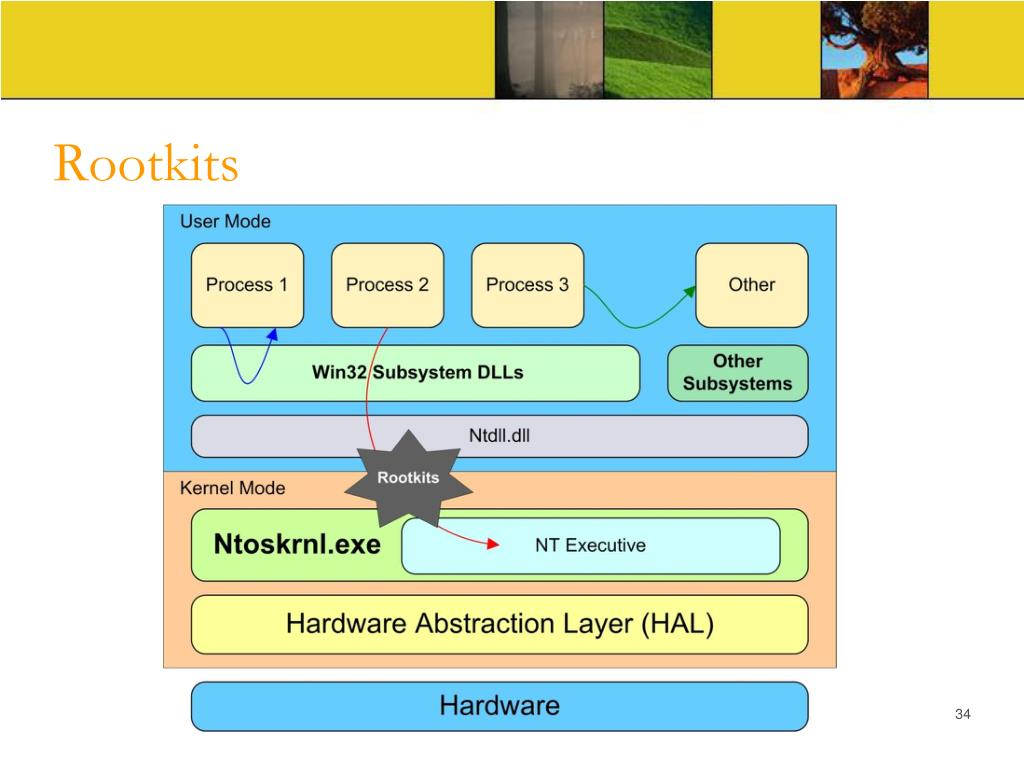 Rootkits

User Mode

Process 1

Process 2

Process 3

Other

Win32 Subsystem DLLs

Other Subsystems

Ntdll.dll

Rootkits

Kernel Mode

Ntoskrnl.exe

NT Executive

Hardware Abstraction Layer (HAL)

Hardware

34